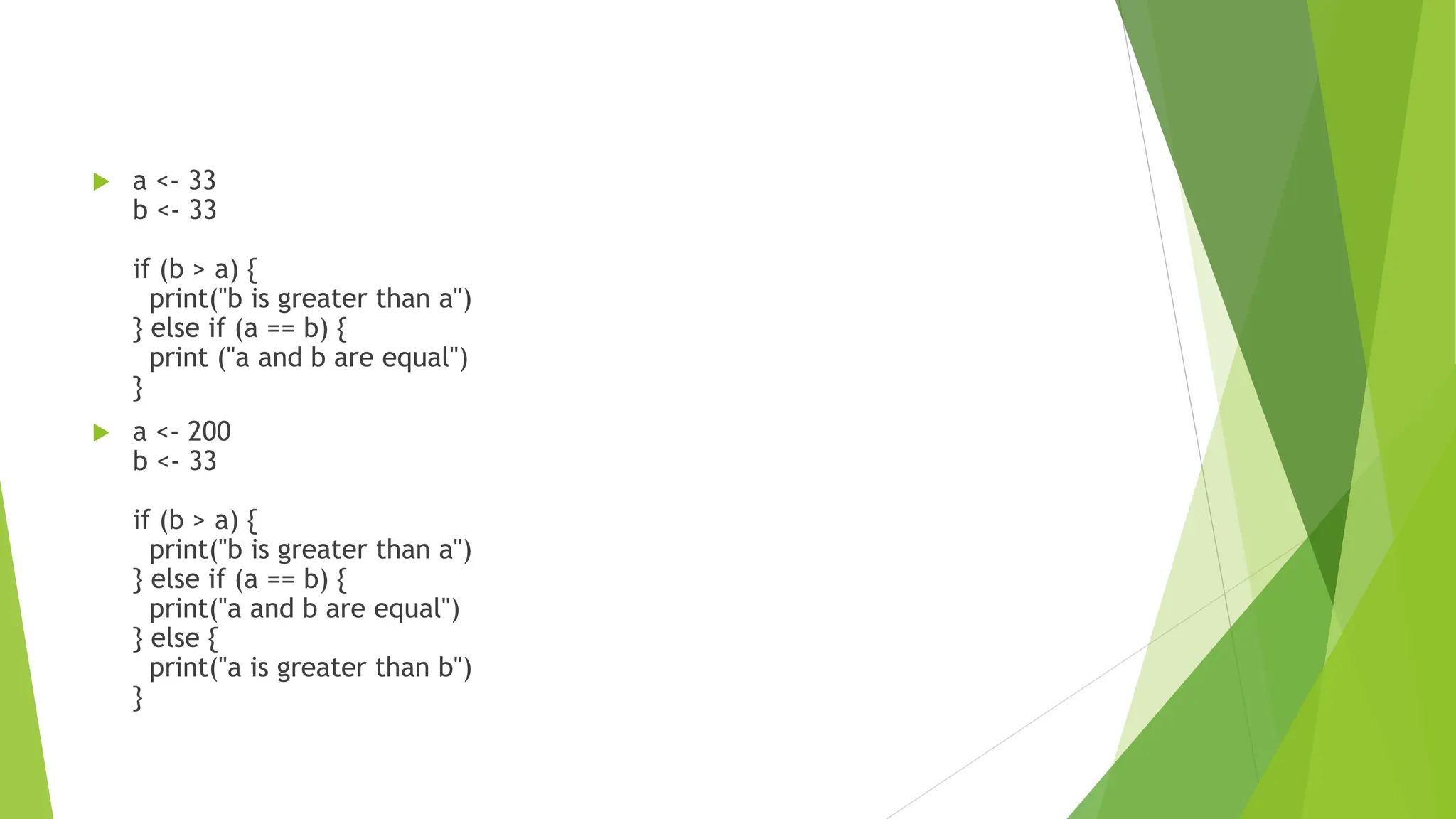 a <- 33
b <- 33

if (b > a) {
  print("b is greater than a")
} else if (a == b) {
  print ("a and b are equal")
}

a <- 200
b <- 33

if (b > a) {
  print("b is greater than a")
} else if (a == b) {
  print("a and b are equal")
} else {
  print("a is greater than b")
}